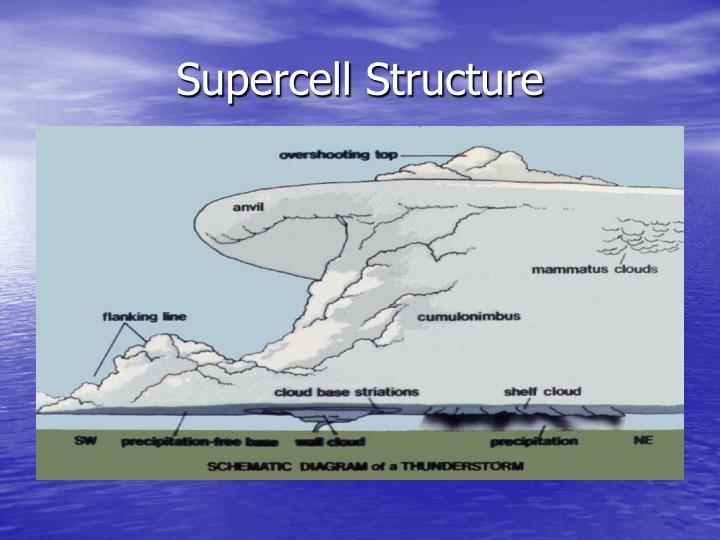 Supercell Structure

overshooting top

anvil

mammatus clouds

flanking line

cumulonimbus

cloud base striations

shelf cloud

SW

precipitation-free base

wall cloud

precipitation

NE

SCHEMATIC DIAGRAM of a THUNDERSTORM